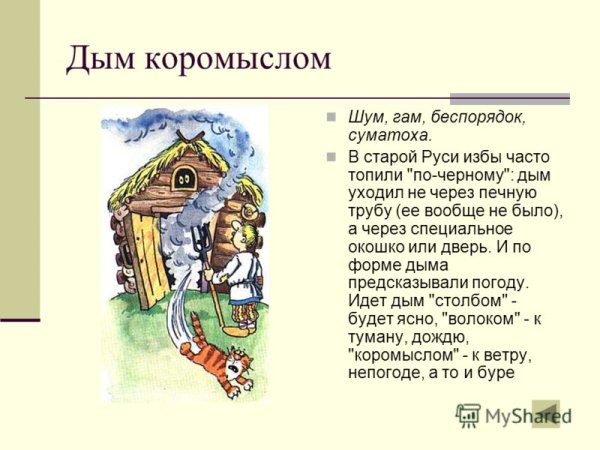 Дым коромыслом

Шум, гам, беспорядок, суматоха.

В старой Руси избы часто топили "по-черному": дым уходил не через печную трубу (ее вообще не было), а через специальное окошко или дверь. И по форме дыма предсказывали погоду. Идет дым "столбом" - будет ясно, "волоком" - к туману, дождю, "коромыслом" - к ветру, непогоде, а то и буре

MyShared